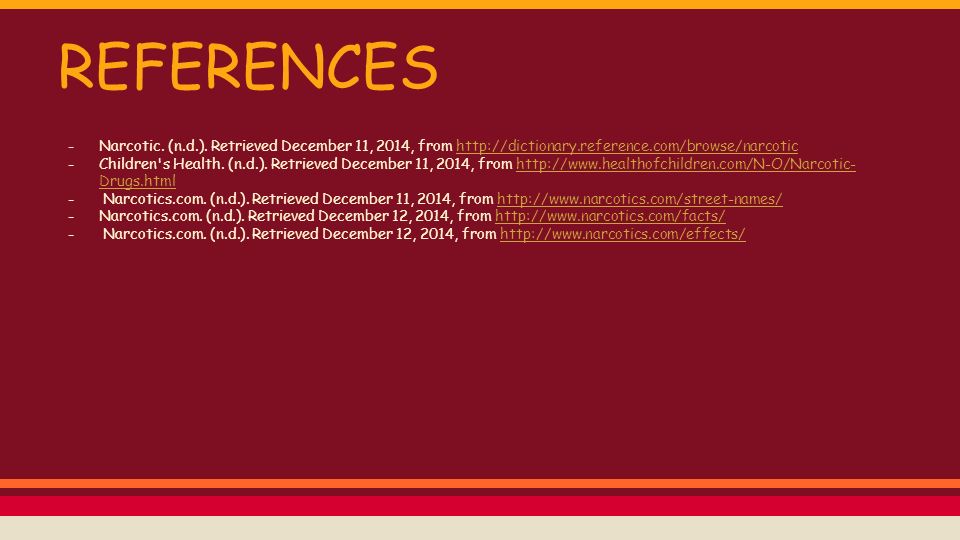 REFERENCES

- Narcotic. (n.d.). Retrieved December 11, 2014, from http://dictionary.reference.com/browse/narcotic
- Children's Health. (n.d.). Retrieved December 11, 2014, from http://www.healthofchildren.com/N-O/Narcotic-Drugs.html
- Narcotics.com. (n.d.). Retrieved December 11, 2014, from http://www.narcotics.com/street-names/
- Narcotics.com. (n.d.). Retrieved December 12, 2014, from http://www.narcotics.com/facts/
- Narcotics.com. (n.d.). Retrieved December 12, 2014, from http://www.narcotics.com/effects/